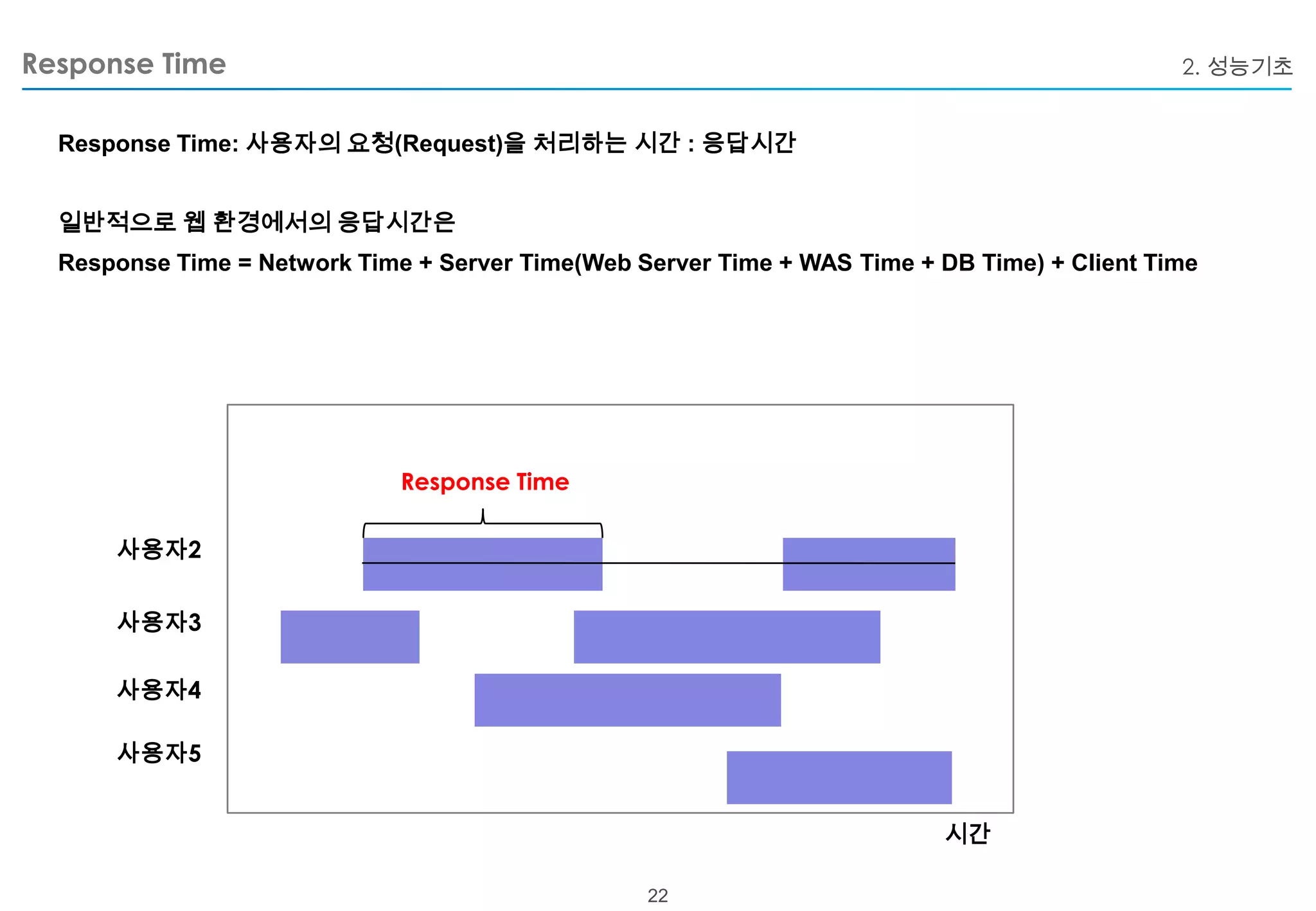 Response Time

2. 성능기초

Response Time: 사용자의 요청(Request)을 처리하는 시간 : 응답시간

일반적으로 웹 환경에서의 응답시간은

Response Time = Network Time + Server Time(Web Server Time + WAS Time + DB Time) + Client Time

Response Time

사용자2

사용자3

사용자4

사용자5

시간

22